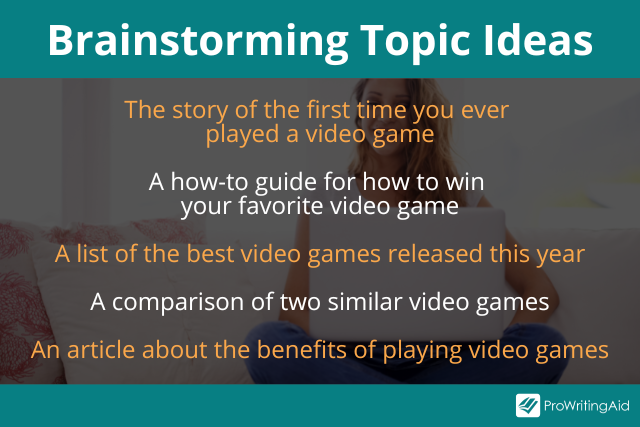 Brainstorming Topic Ideas

The story of the first time you ever played a video game

A how-to guide for how to win your favorite video game

A list of the best video games released this year

A comparison of two similar video games

An article about the benefits of playing video games

ProWritingAid